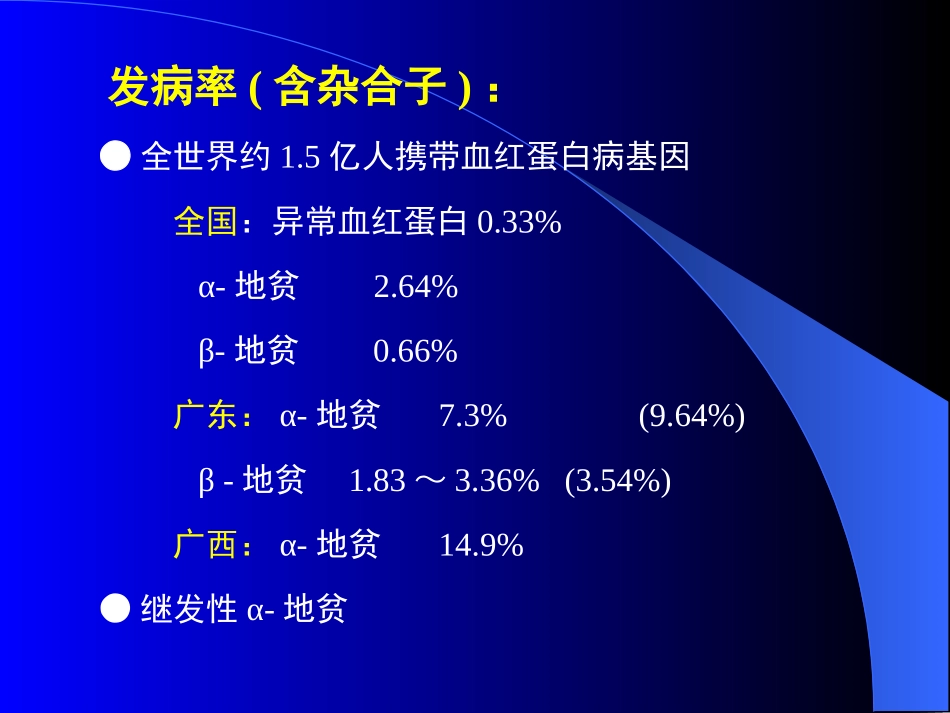 发病率 ( 含杂合子 ) ：

● 全世界约 1.5 亿人携带血红蛋白病基因

全国：异常血红蛋白 0.33%

α- 地贫 2.64%

β- 地贫 0.66%

广东： α- 地贫 7.3% (9.64%)

β - 地贫 1.83 ～ 3.36% (3.54%)

广西： α- 地贫 14.9%

● 继发性 α- 地贫